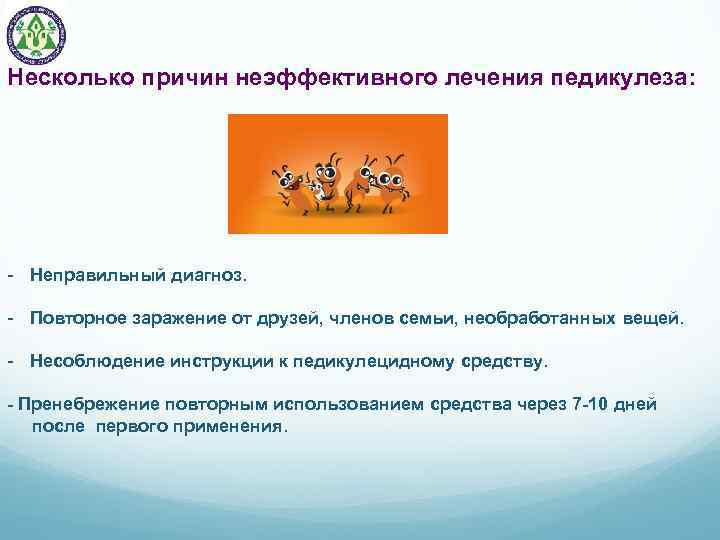 Несколько причин неэффективного лечения педикулеза:

- Неправильный диагноз.

- Повторное заражение от друзей, членов семьи, необработанных вещей.

- Несоблюдение инструкции к педикулецидному средству.

- Пренебрежение повторным использованием средства через 7-10 дней после первого применения.